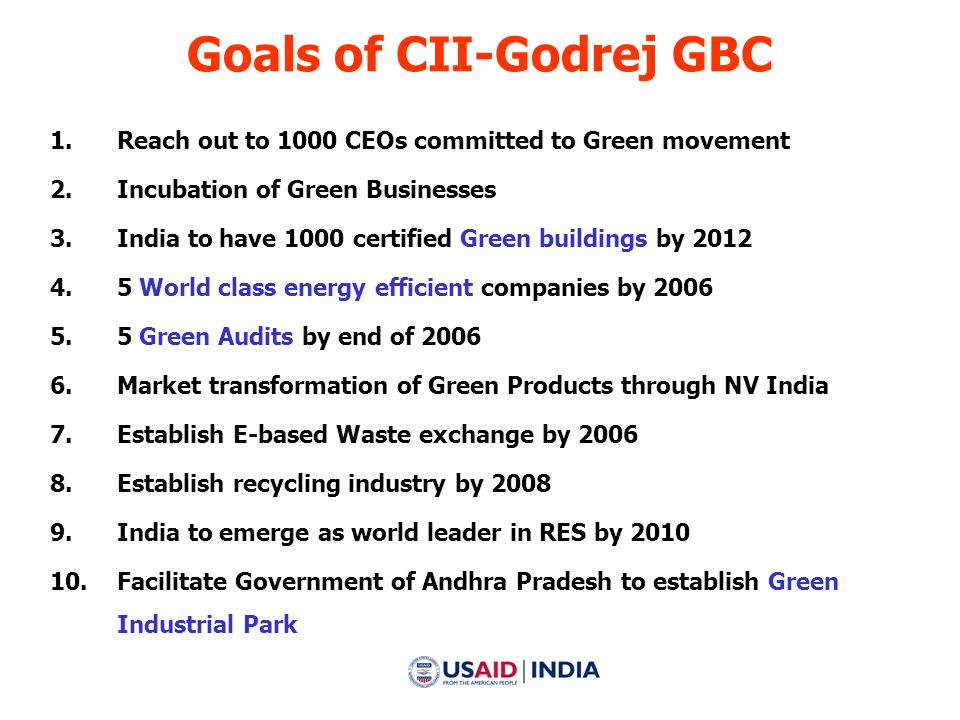 Goals of CII-Godrej GBC

1. Reach out to 1000 CEOs committed to Green movement
2. Incubation of Green Businesses
3. India to have 1000 certified Green buildings by 2012
4. 5 World class energy efficient companies by 2006
5. 5 Green Audits by end of 2006
6. Market transformation of Green Products through NV India
7. Establish E-based Waste exchange by 2006
8. Establish recycling industry by 2008
9. India to emerge as world leader in RES by 2010
10. Facilitate Government of Andhra Pradesh to establish Green Industrial Park

USAID | INDIA
FROM THE AMERICAN PEOPLE